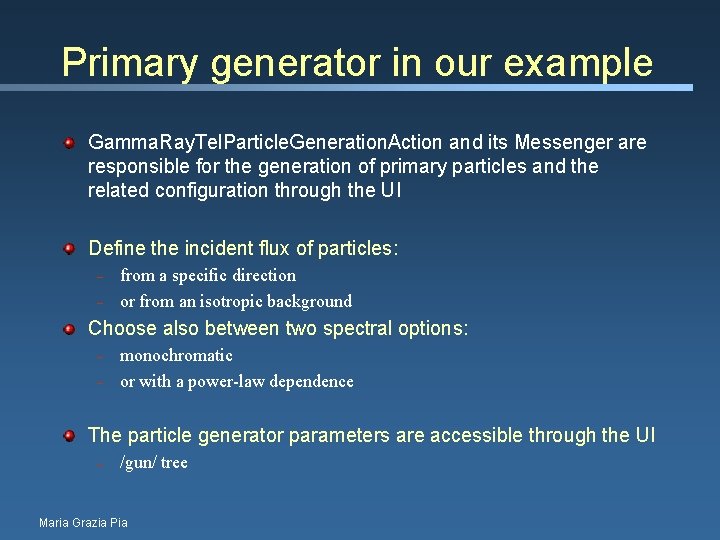 Primary generator in our example

GammaRayTelParticleGenerationAction and its Messenger are responsible for the generation of primary particles and the related configuration through the UI

Define the incident flux of particles:
– from a specific direction
– or from an isotropic background

Choose also between two spectral options:
– monochromatic
– or with a power-law dependence

The particle generator parameters are accessible through the UI
– /gun/ tree

Maria Grazia Pia